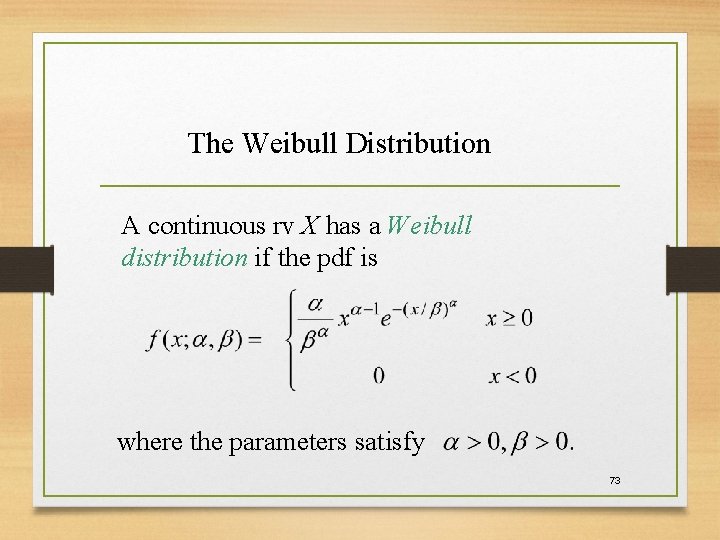 The Weibull Distribution

A continuous rv $X$ has a Weibull distribution if the pdf is

$f(x;\alpha,\beta) = \begin{cases} \frac{\alpha}{\beta^{\alpha}} x^{\alpha-1} e^{-(x/\beta)^{\alpha}} & x \geq 0 \\ 0 & x < 0 \end{cases}$

where the parameters satisfy $\alpha > 0, \beta > 0.$

73